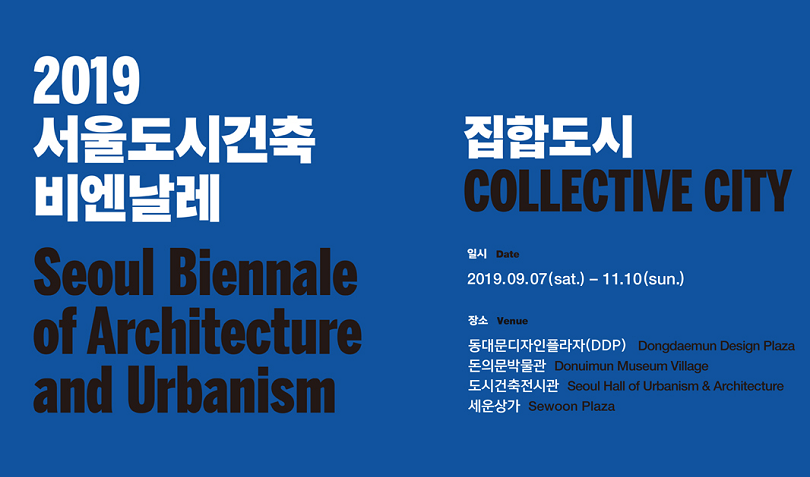 2019
서울도시건축
비엔날레

Seoul Biennale of Architecture and Urbanism

집합도시
COLLECTIVE CITY

일시 Date
2019.09.07(sat.) – 11.10(sun.)

장소 Venue
동대문디자인플라자(DDP) Dongdaemun Design Plaza
돈의문박물관 Donuimun Museum Village
도시건축전시관 Seoul Hall of Urbanism & Architecture
세운상가 Sewoon Plaza